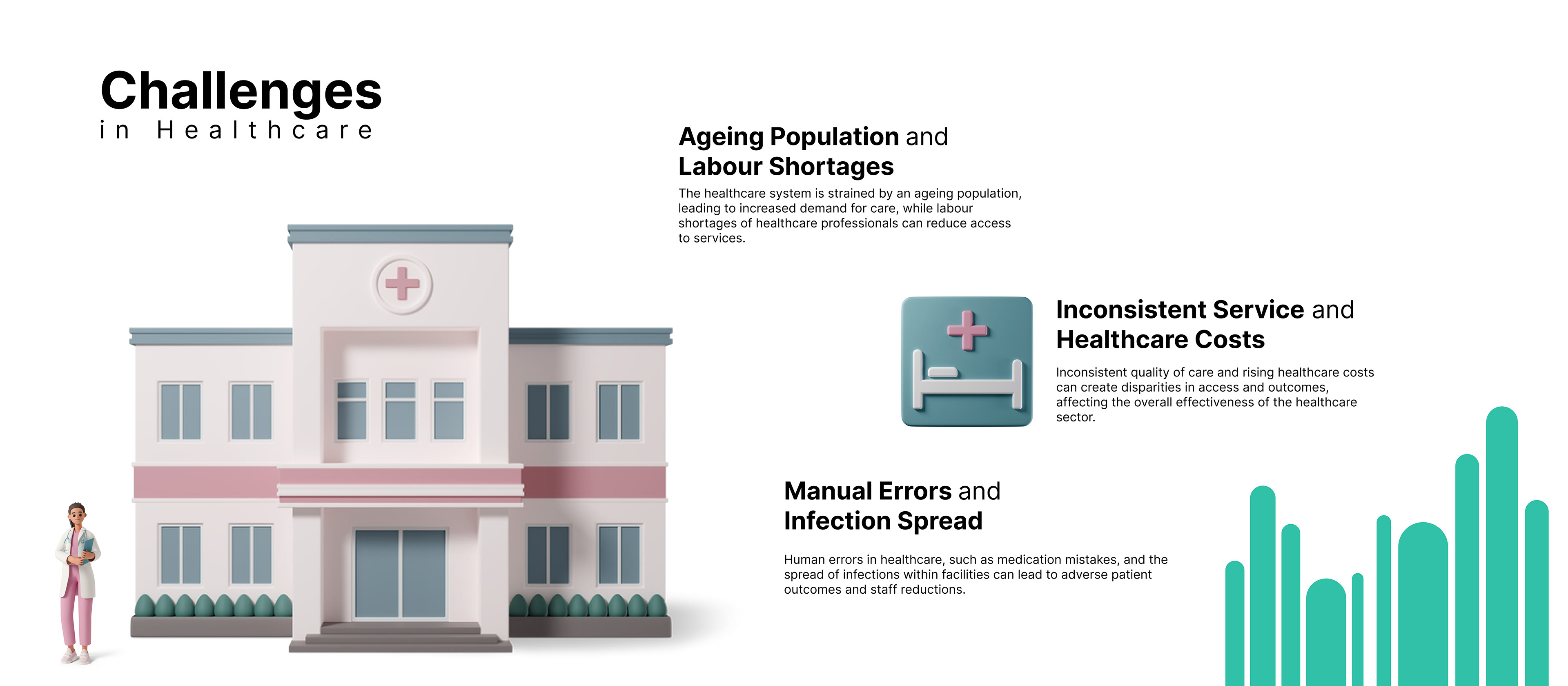 Challenges
in Healthcare

Ageing Population and Labour Shortages

The healthcare system is strained by an ageing population, leading to increased demand for care, while labour shortages of healthcare professionals can reduce access to services.

Inconsistent Service and Healthcare Costs

Inconsistent quality of care and rising healthcare costs can create disparities in access and outcomes, affecting the overall effectiveness of the healthcare sector.

Manual Errors and Infection Spread

Human errors in healthcare, such as medication mistakes, and the spread of infections within facilities can lead to adverse patient outcomes and staff reductions.